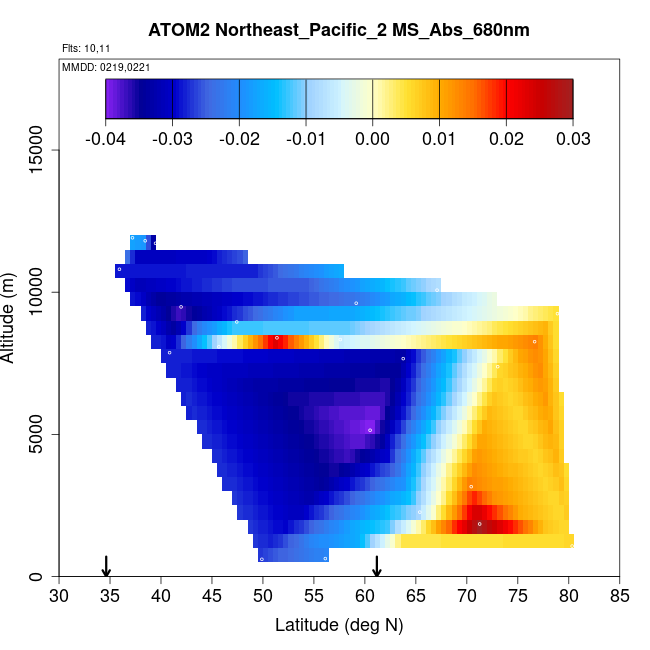 ATOM2 Northeast_Pacific_2 MS_Abs_680nm

Flts: 10,11

MMDD: 0219,0221

-0.04 -0.03 -0.02 -0.01 0.00 0.01 0.02 0.03

Altitude (m)

0
5000
10000
15000

30 35 40 45 50 55 60 65 70 75 80 85

Latitude (deg N)